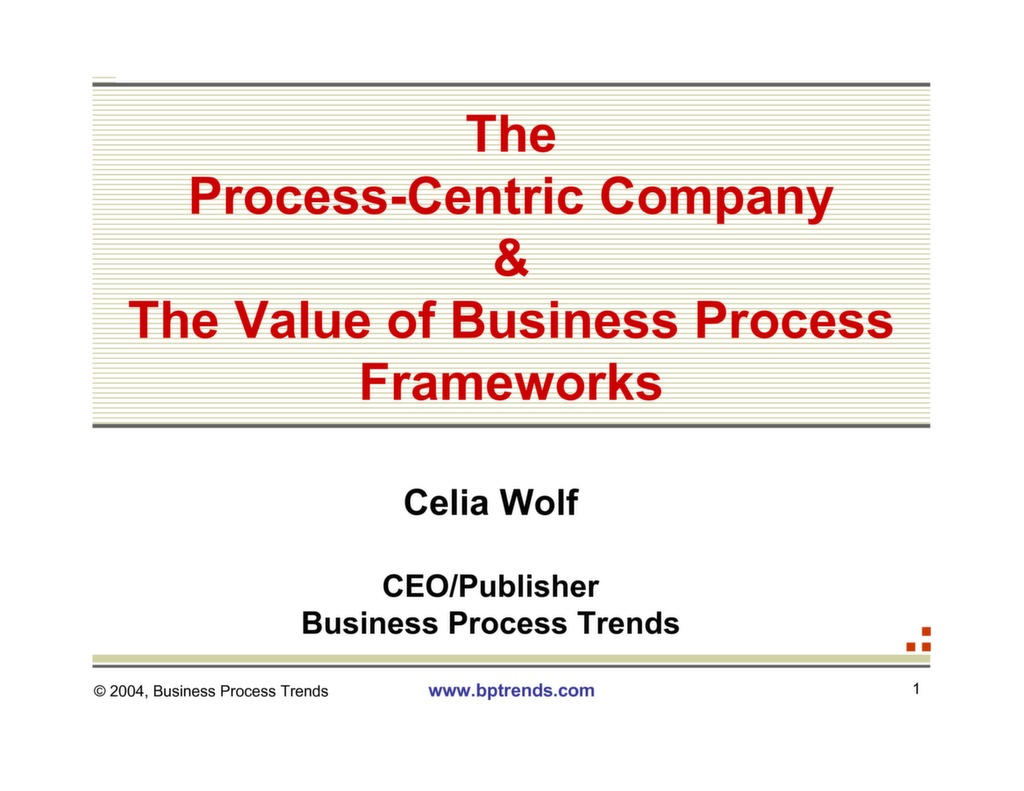 The
Process-Centric Company
&
The Value of Business Process Frameworks

Celia Wolf

CEO/Publisher
Business Process Trends

© 2004, Business Process Trends www.bptrends.com 1